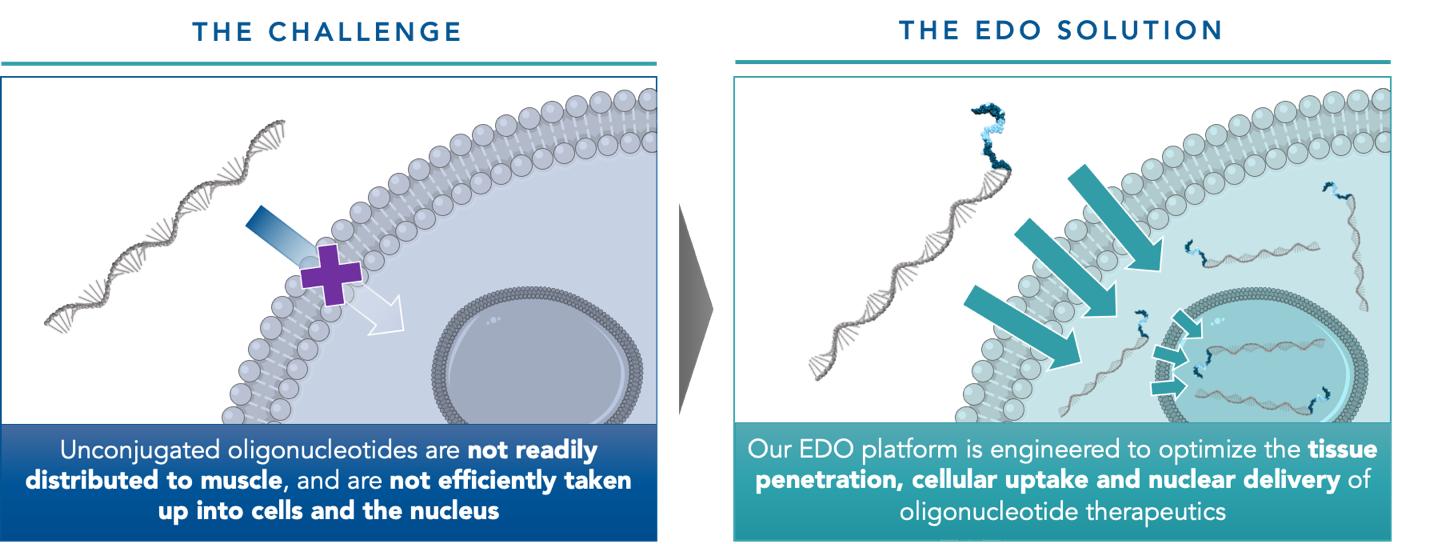 THE CHALLENGE

Unconjugated oligonucleotides are not readily distributed to muscle, and are not efficiently taken up into cells and the nucleus

THE EDO SOLUTION

Our EDO platform is engineered to optimize the tissue penetration, cellular uptake and nuclear delivery of oligonucleotide therapeutics